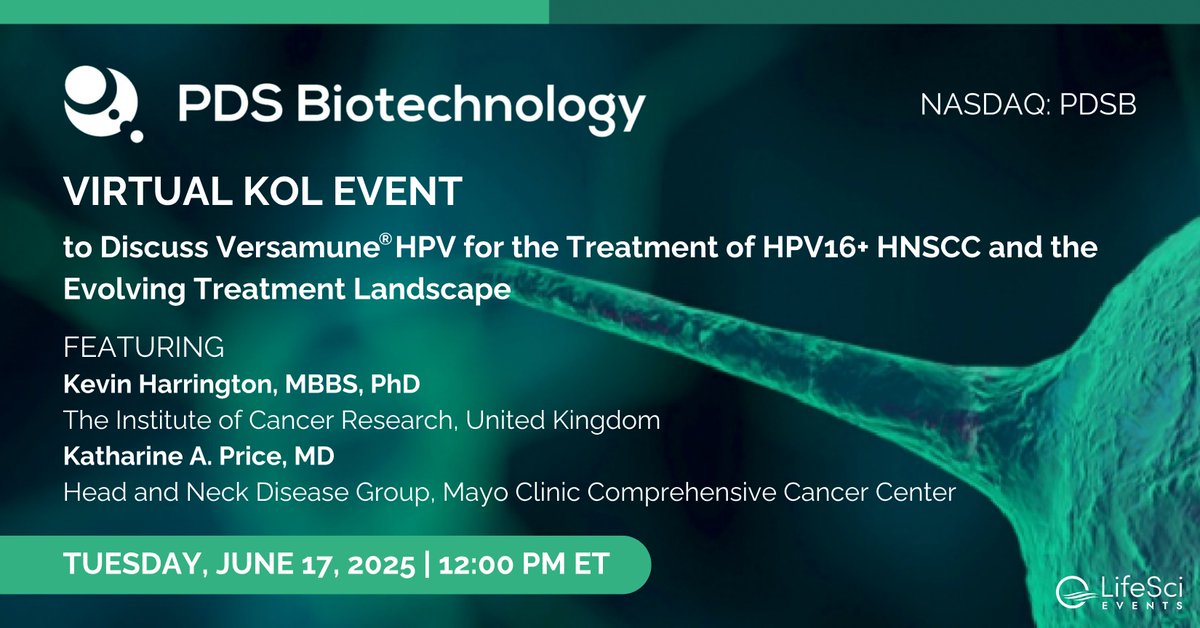 PDS Biotechnology

NASDAQ: PDSB

VIRTUAL KOL EVENT

to Discuss Versamune® HPV for the Treatment of HPV16+ HNSCC and the Evolving Treatment Landscape

FEATURING
Kevin Harrington, MBBS, PhD
The Institute of Cancer Research, United Kingdom
Katharine A. Price, MD
Head and Neck Disease Group, Mayo Clinic Comprehensive Cancer Center

TUESDAY, JUNE 17, 2025 | 12:00 PM ET

LifeSci EVENTS